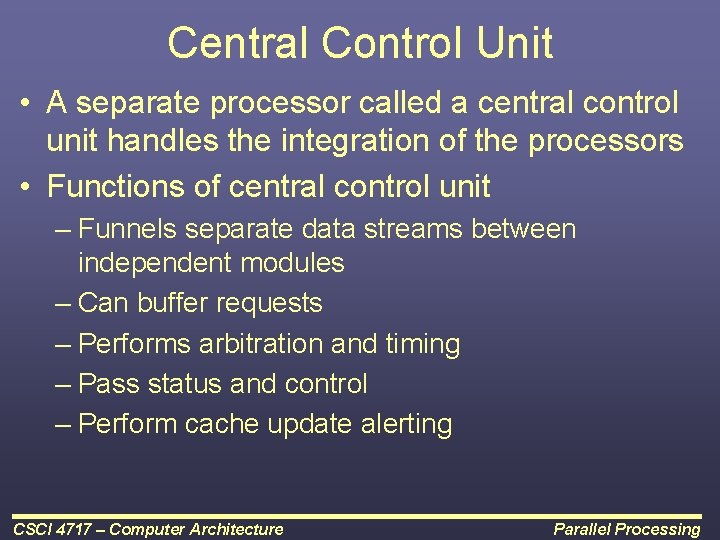 Central Control Unit

• A separate processor called a central control unit handles the integration of the processors

• Functions of central control unit

– Funnels separate data streams between independent modules

– Can buffer requests

– Performs arbitration and timing

– Pass status and control

– Perform cache update alerting

CSCI 4717 – Computer Architecture

Parallel Processing